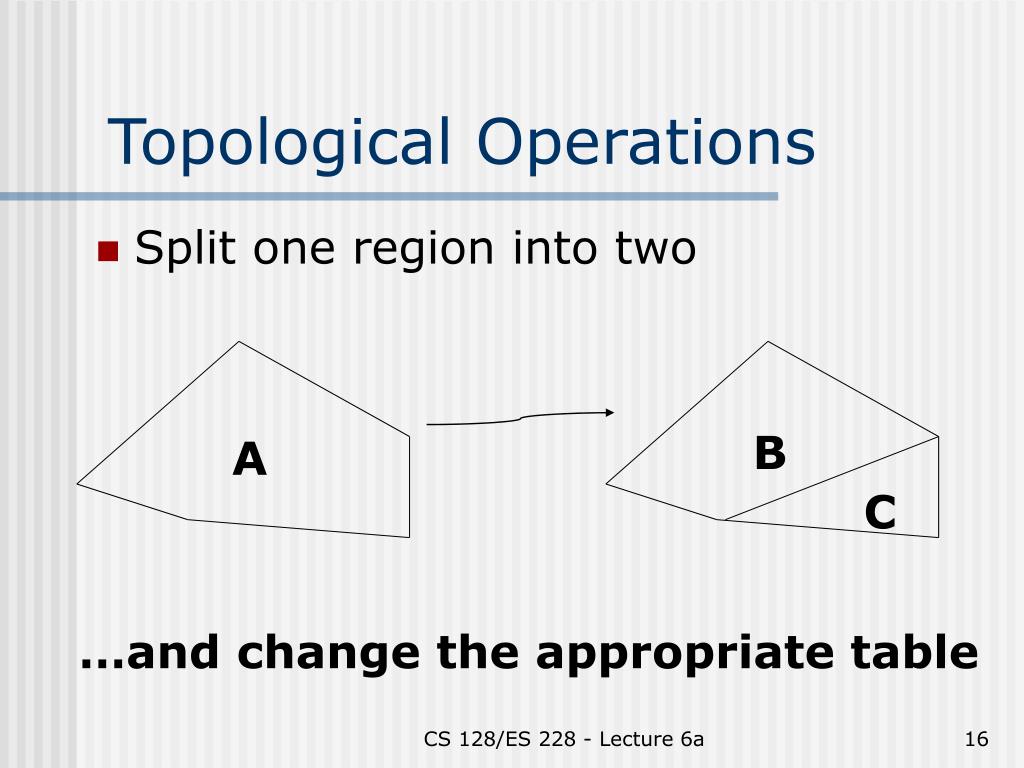 Topological Operations

Split one region into two

A

B

C

...and change the appropriate table

CS 128/ES 228 - Lecture 6a

16